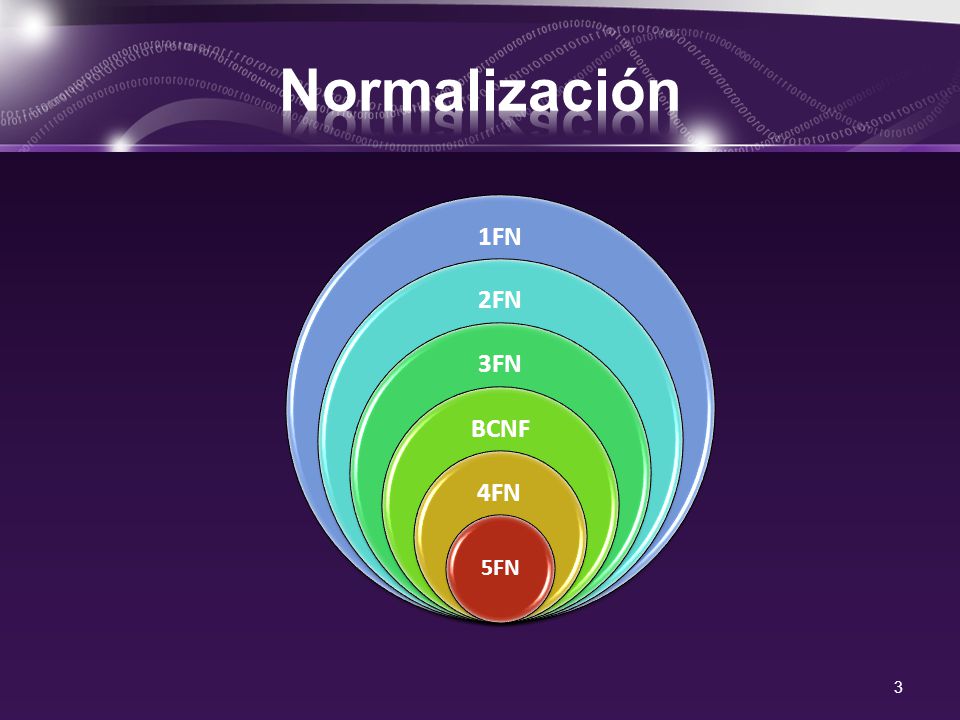 Normalización

1FN

2FN

3FN

BCNF

4FN

5FN

3